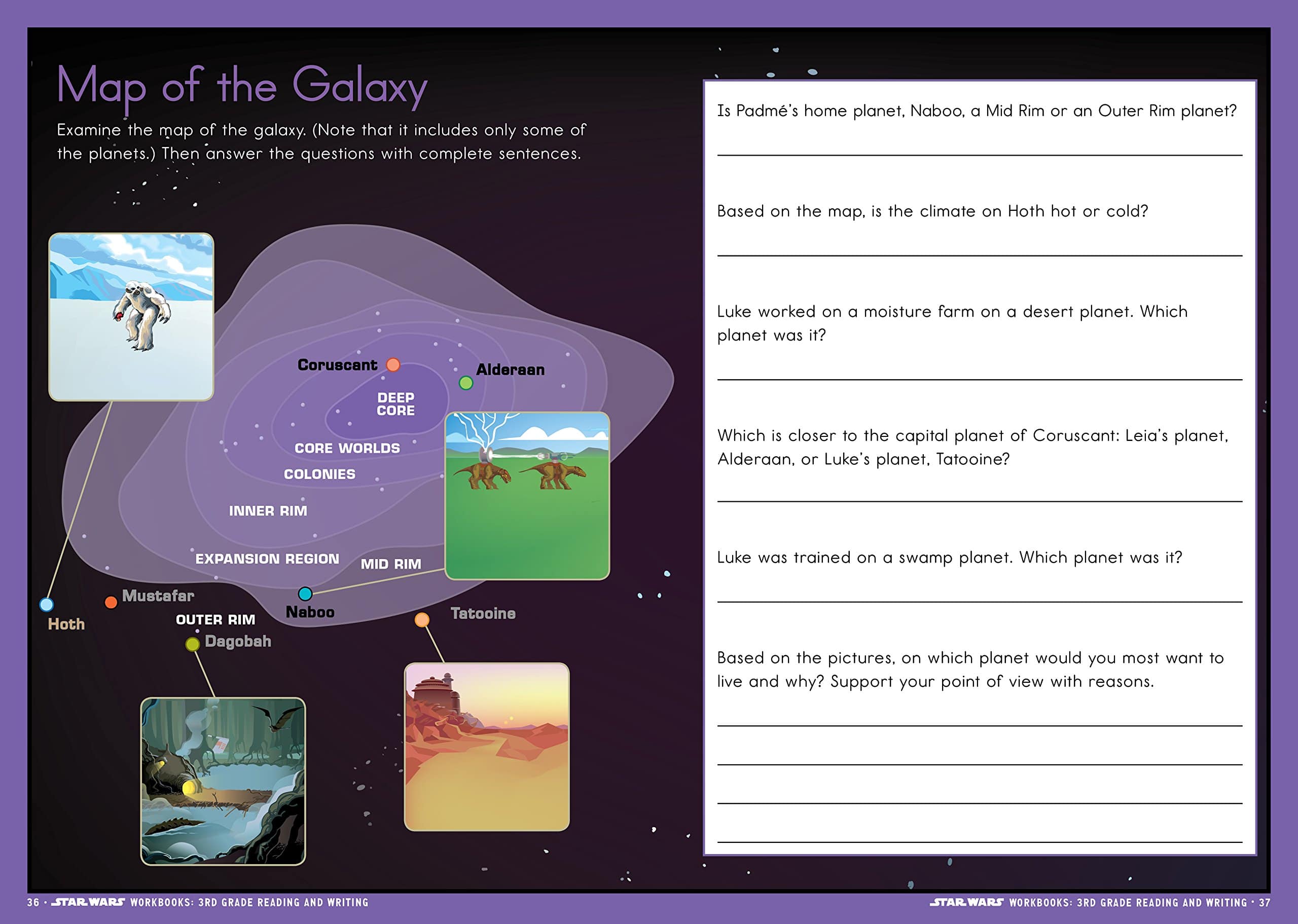 Map of the Galaxy

Examine the map of the galaxy. (Note that it includes only some of the planets.) Then answer the questions with complete sentences.

Coruscant
Alderaan
DEEP CORE
CORE WORLDS
COLONIES
INNER RIM
EXPANSION REGION
MID RIM
Mustafar
Hoth
OUTER RIM
Naboo
Tatooine
Dagobah

Is Padmé's home planet, Naboo, a Mid Rim or an Outer Rim planet?

Based on the map, is the climate on Hoth hot or cold?

Luke worked on a moisture farm on a desert planet. Which planet was it?

Which is closer to the capital planet of Coruscant: Leia's planet, Alderaan, or Luke's planet, Tatooine?

Luke was trained on a swamp planet. Which planet was it?

Based on the pictures, on which planet would you most want to live and why? Support your point of view with reasons.

36 • STAR WARS WORKBOOKS: 3RD GRADE READING AND WRITING

STAR WARS WORKBOOKS: 3RD GRADE READING AND WRITING • 37